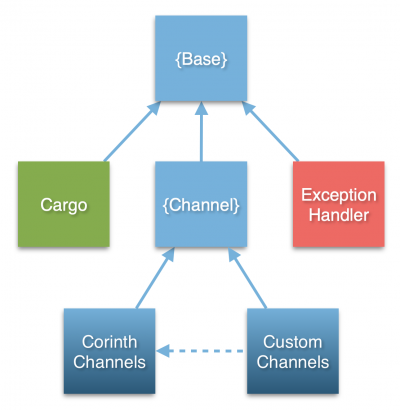 {Base}

Cargo

{Channel}

Exception Handler

Corinth Channels

Custom Channels